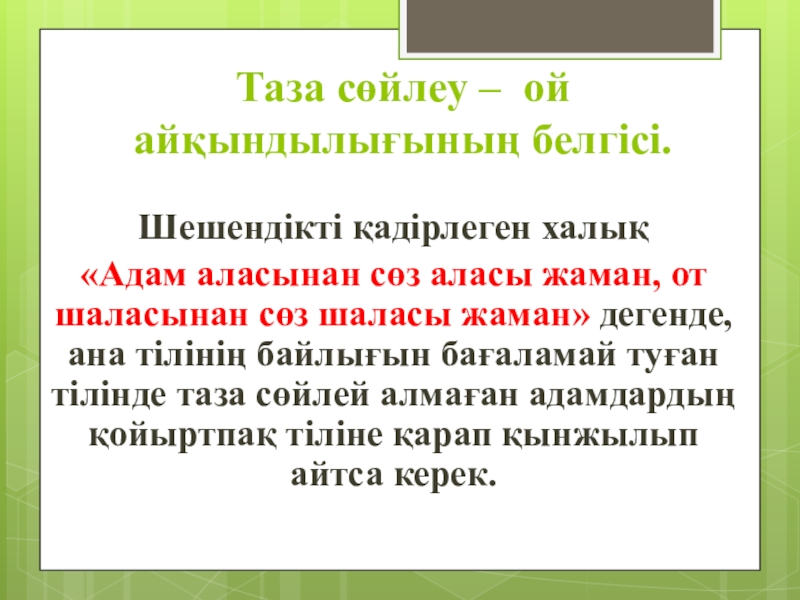 Таза сөйлеу – ой айқындылығының белгісі.

Шешендікті қадірлеген халық «Адам аласынан сөз аласы жаман, от шаласынан сөз шаласы жаман» дегенде, ана тілінің байлығын бағаламай туған тілінде таза сөйлей алмаған адамдардың қойыртпақ тіліне қарап қынжылып айтса керек.